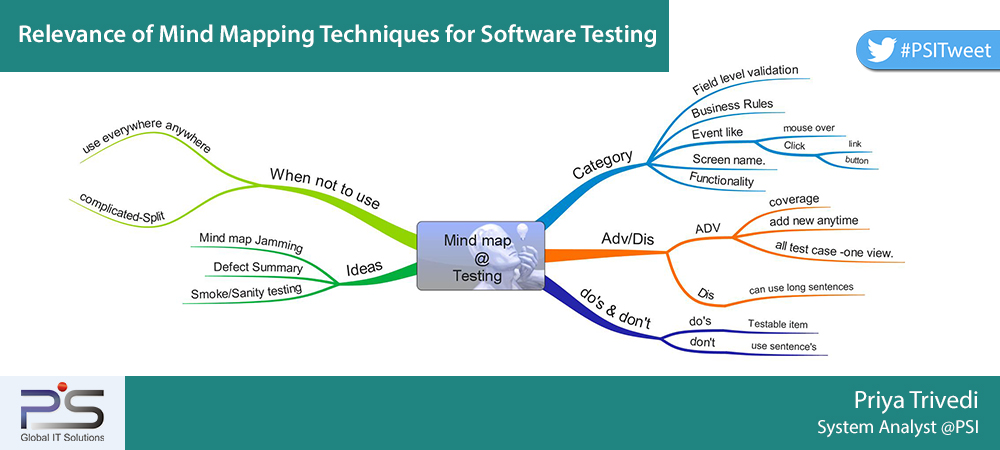 Relevance of Mind Mapping Techniques for Software Testing

#PSITweet

Mind map
@
Testing

When not to use
use everywhere anywhere
complicated-Split

Ideas
Mind map Jamming
Defect Summary
Smoke/Sanity testing

Category
Field level validation
Business Rules
Event like
mouse over
Click
link
button
Screen name.
Functionality

Adv/Dis
ADV
coverage
add new anytime
all test case -one view.
Dis
can use long sentences

do's & don't
do's
Testable item
don't
use sentence's

PSI
Global IT Solutions

Priya Trivedi
System Analyst @PSI